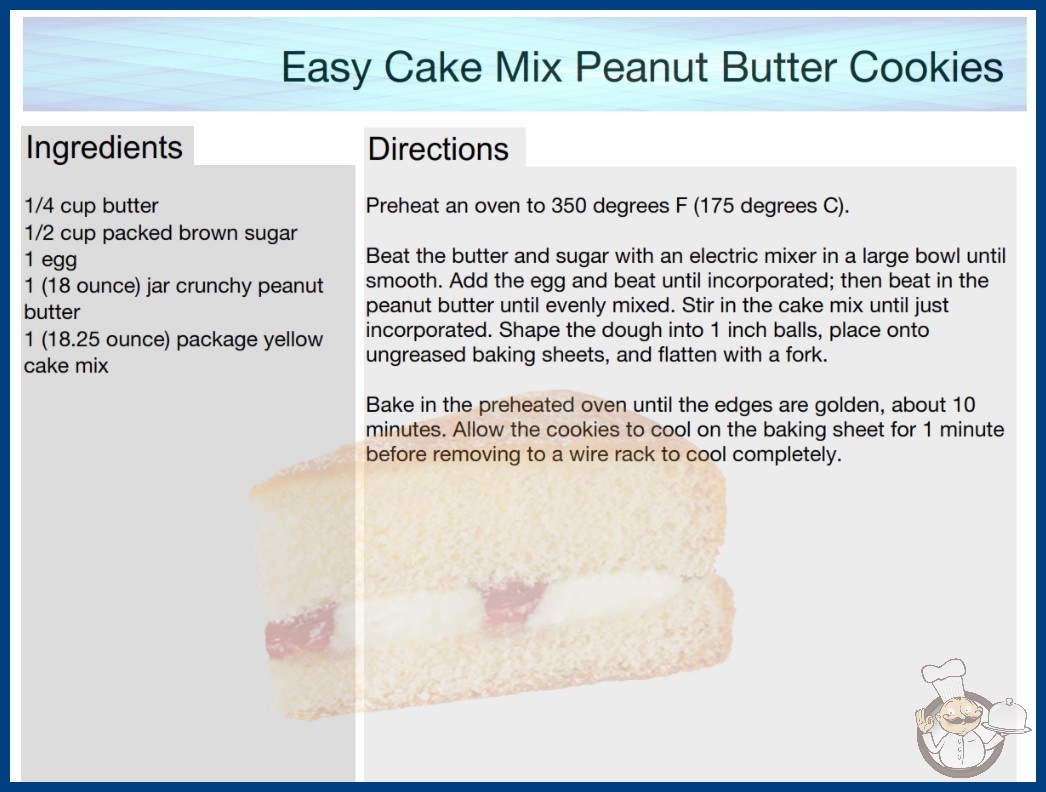 Easy Cake Mix Peanut Butter Cookies

Ingredients

1/4 cup butter
1/2 cup packed brown sugar
1 egg
1 (18 ounce) jar crunchy peanut butter
1 (18.25 ounce) package yellow cake mix

Directions

Preheat an oven to 350 degrees F (175 degrees C).

Beat the butter and sugar with an electric mixer in a large bowl until smooth. Add the egg and beat until incorporated; then beat in the peanut butter until evenly mixed. Stir in the cake mix until just incorporated. Shape the dough into 1 inch balls, place onto ungreased baking sheets, and flatten with a fork.

Bake in the preheated oven until the edges are golden, about 10 minutes. Allow the cookies to cool on the baking sheet for 1 minute before removing to a wire rack to cool completely.